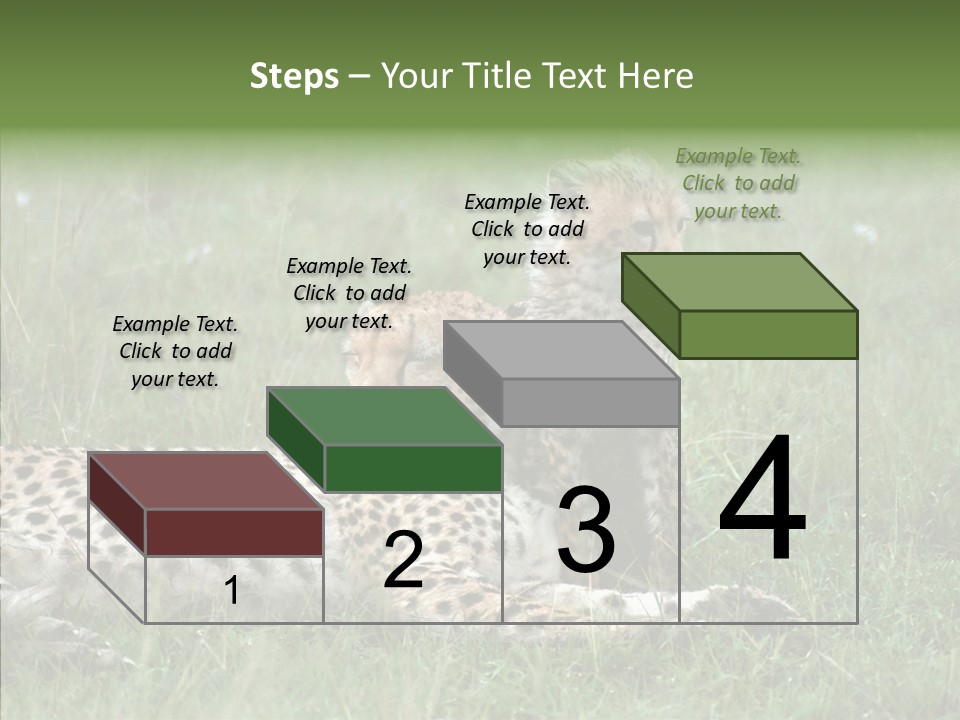 Steps – Your Title Text Here

Example Text. Click to add your text.

Example Text. Click to add your text.

Example Text. Click to add your text.

Example Text. Click to add your text.

1

2

3

4